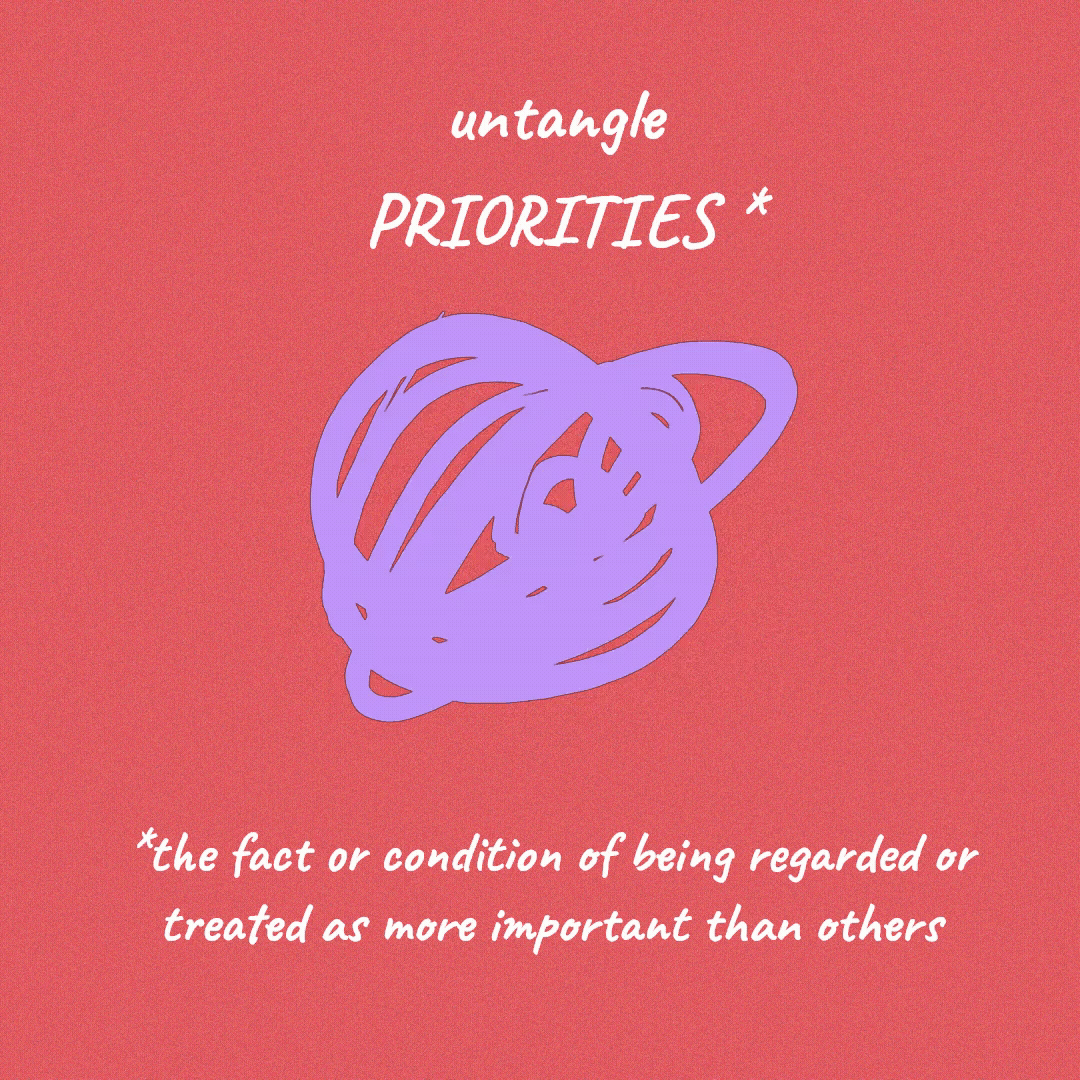 untangle
PRIORITIES *

*the fact or condition of being regarded or treated as more important than others